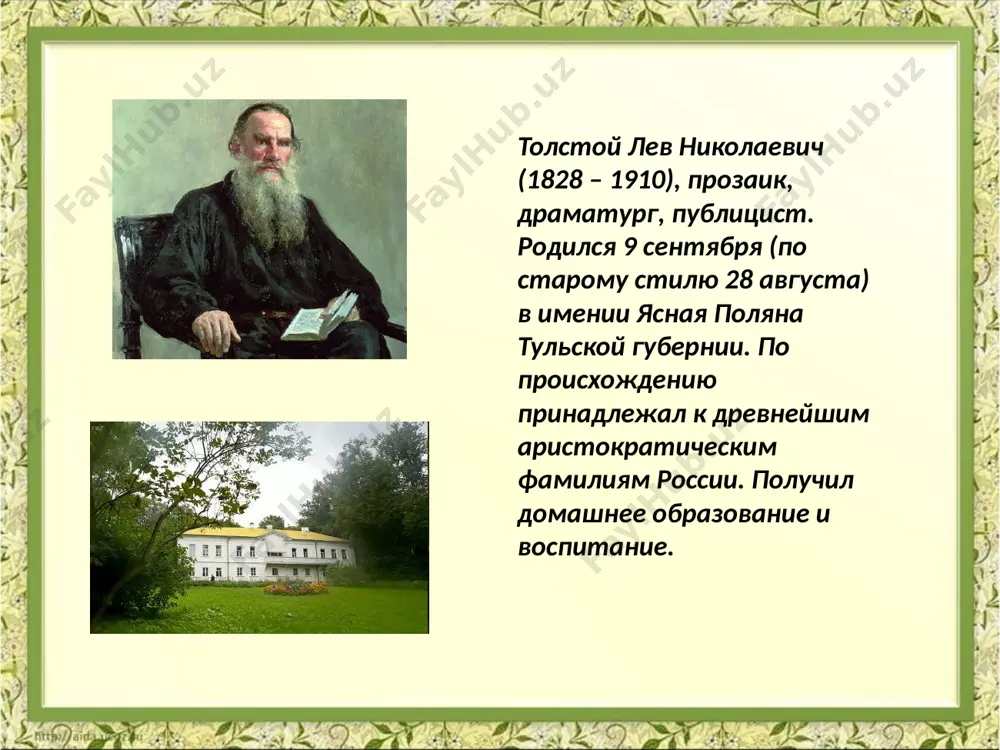 FaylHub.uz FaylHub.uz FaylHub.uz

Толстой Лев Николаевич (1828 – 1910), прозаик, драматург, публицист. Родился 9 сентября (по старому стилю 28 августа) в имении Ясная Поляна Тульской губернии. По происхождению принадлежал к древнейшим аристократическим фамилиям России. Получил домашнее образование и воспитание.

http://aida.ucoz.ru